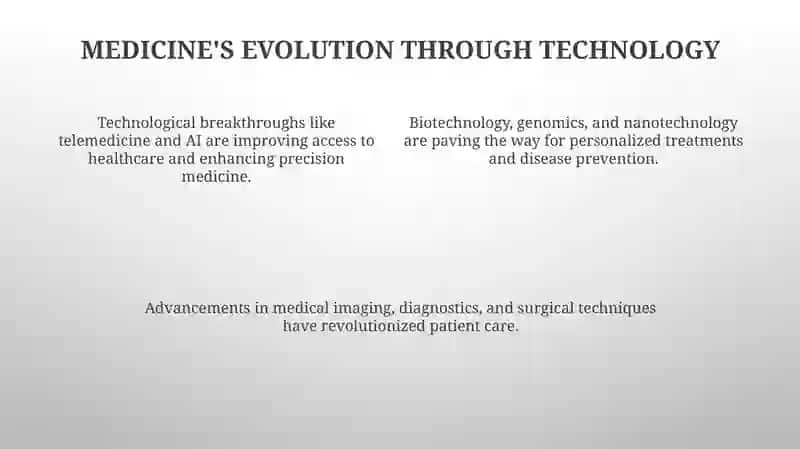 MEDICINE'S EVOLUTION THROUGH TECHNOLOGY

Technological breakthroughs like telemedicine and AI are improving access to healthcare and enhancing precision medicine.

Biotechnology, genomics, and nanotechnology are paving the way for personalized treatments and disease prevention.

Advancements in medical imaging, diagnostics, and surgical techniques have revolutionized patient care.